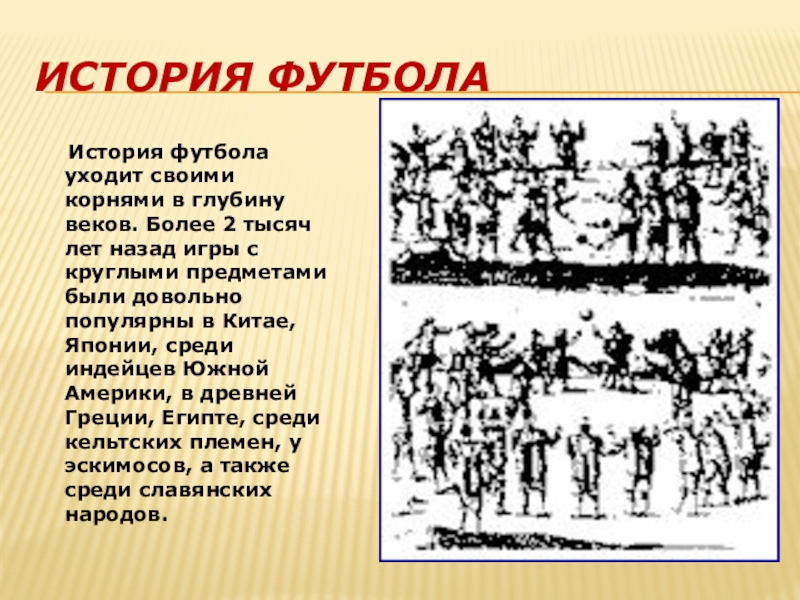 ИСТОРИЯ ФУТБОЛА

История футбола уходит своими корнями в глубину веков. Более 2 тысяч лет назад игры с круглыми предметами были довольно популярны в Китае, Японии, среди индейцев Южной Америки, в древней Греции, Египте, среди кельтских племен, у эскимосов, а также среди славянских народов.